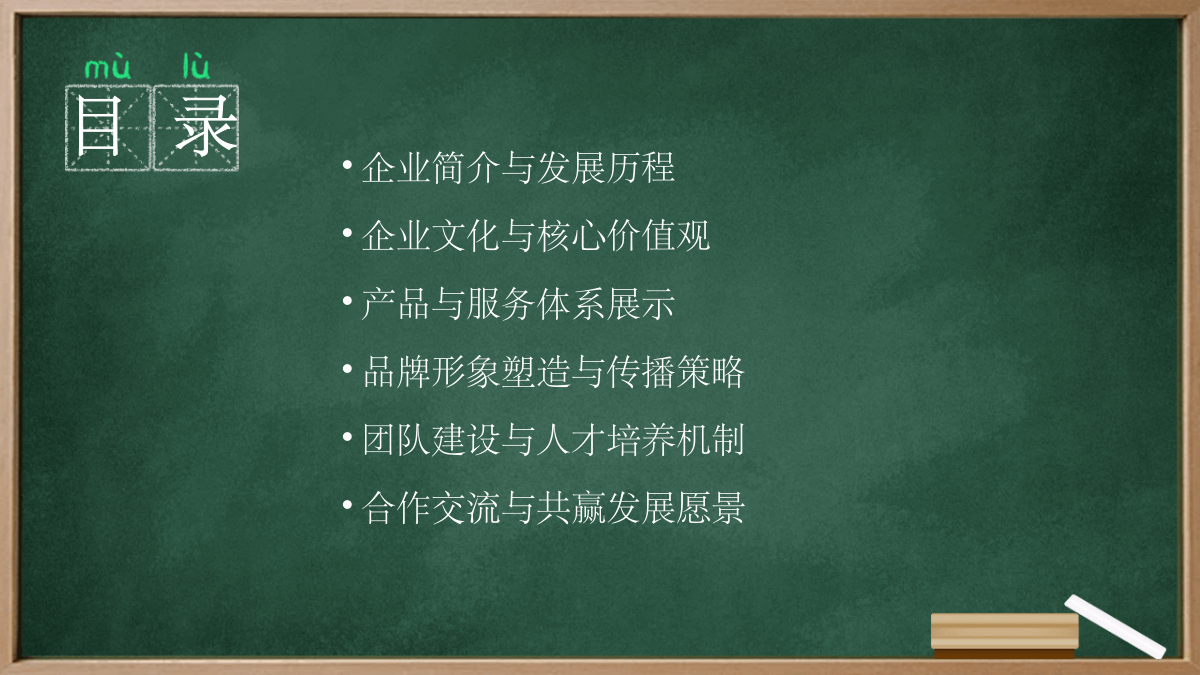 mù lù
目 录

• 企业简介与发展历程
• 企业文化与核心价值观
• 产品与服务体系展示
• 品牌形象塑造与传播策略
• 团队建设与人才培养机制
• 合作交流与共赢发展愿景